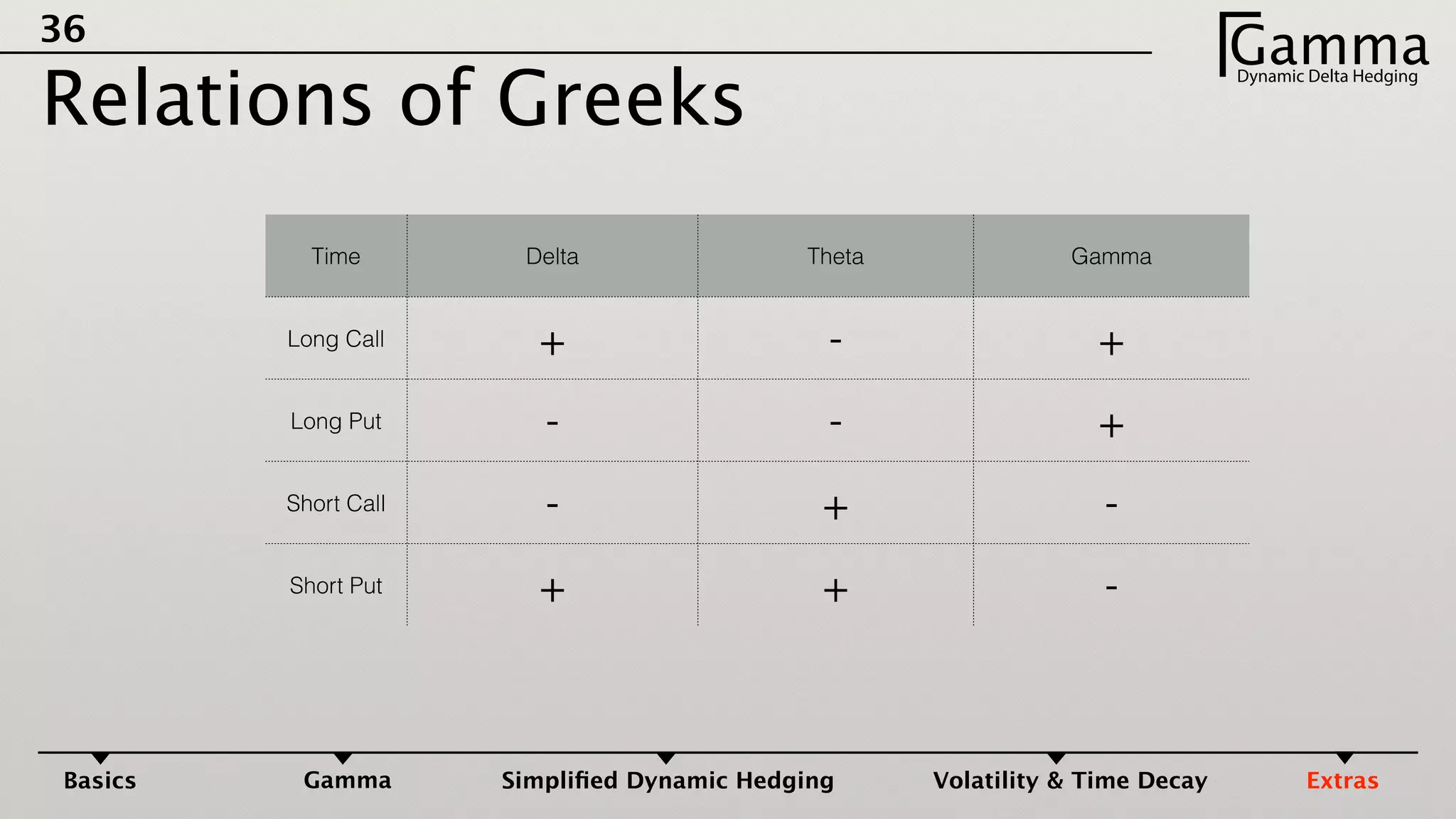 36

Gamma
Dynamic Delta Hedging

Relations of Greeks

| Time | Delta | Theta | Gamma |
|---|---|---|---|
| Long Call | + | - | + |
| Long Put | - | - | + |
| Short Call | - | + | - |
| Short Put | + | + | - |

Basics Gamma Simplified Dynamic Hedging Volatility & Time Decay Extras